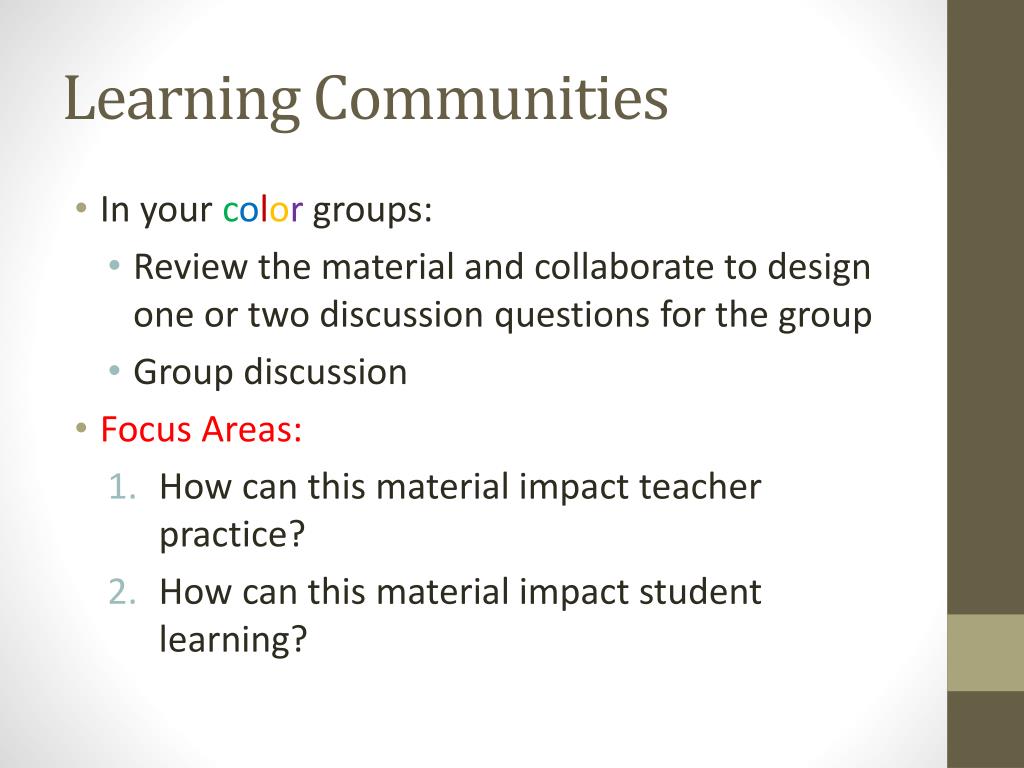 Learning Communities

• In your color groups:
  • Review the material and collaborate to design one or two discussion questions for the group
  • Group discussion
• Focus Areas:
  1. How can this material impact teacher practice?
  2. How can this material impact student learning?